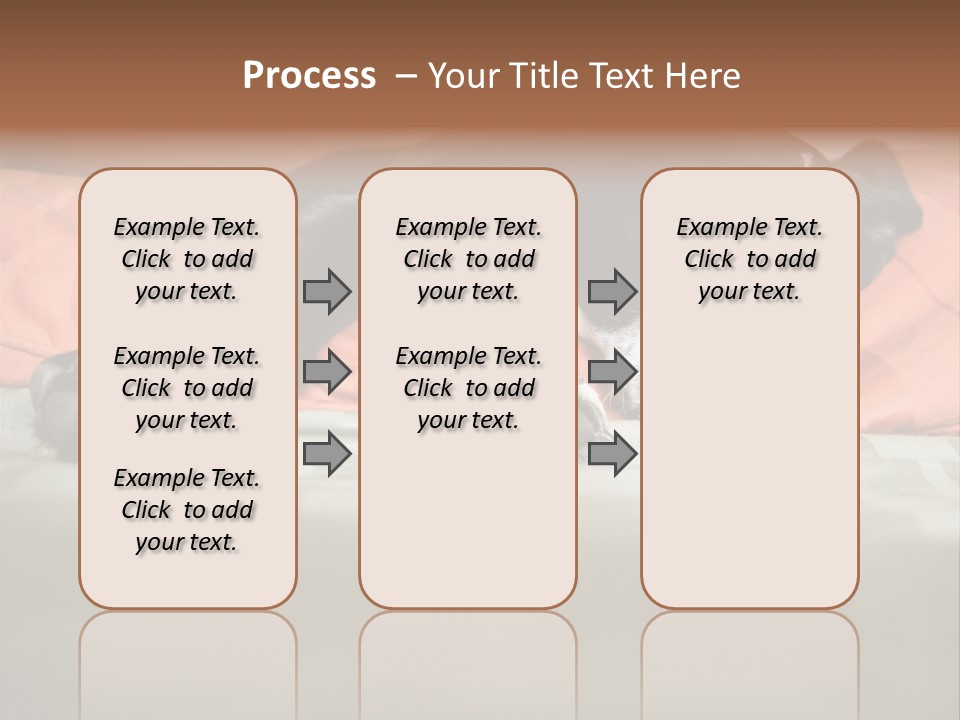 Process – Your Title Text Here

Example Text. Click to add your text.

Example Text. Click to add your text.

Example Text. Click to add your text.

Example Text. Click to add your text.

Example Text. Click to add your text.

Example Text. Click to add your text.